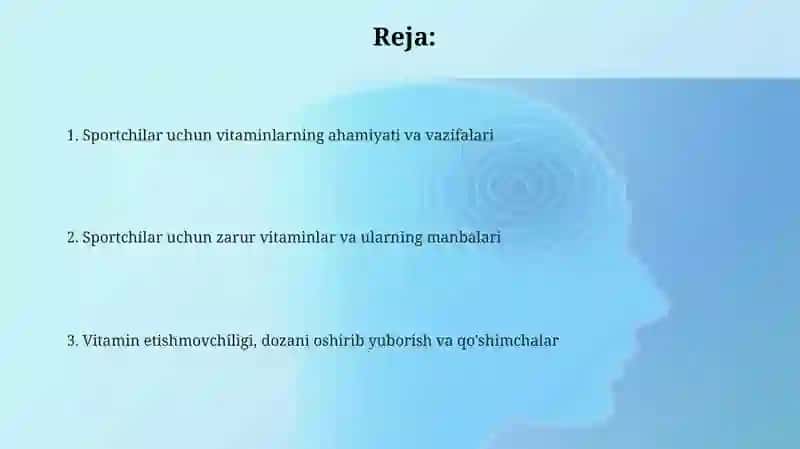 Reja:

1. Sportchilar uchun vitaminlarning ahamiyati va vazifalari

2. Sportchilar uchun zarur vitaminlar va ularning manbalari

3. Vitamin etishmovchiligi, dozani oshirib yuborish va qo'shimchalar